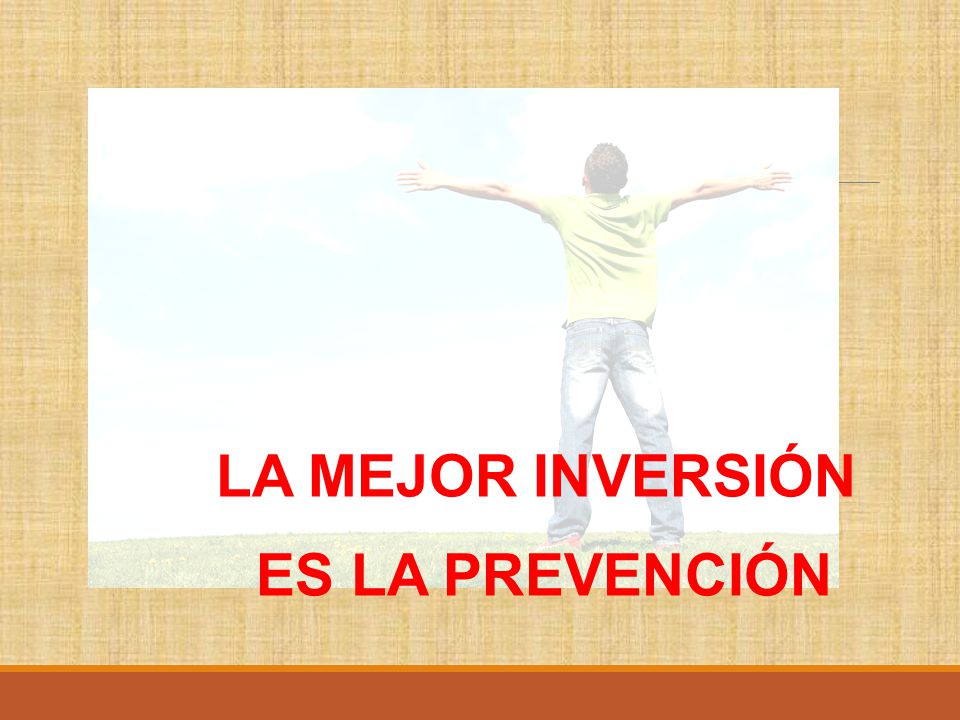 LA MEJOR INVERSIÓN
ES LA PREVENCIÓN